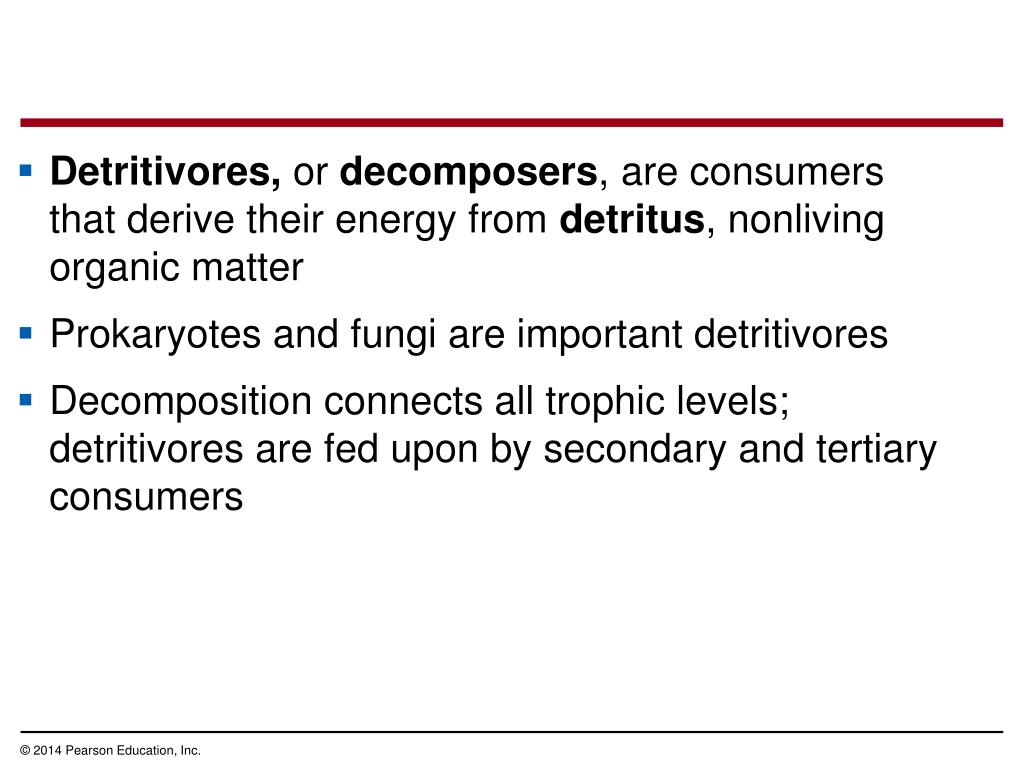 ▪ Detritivores, or decomposers, are consumers that derive their energy from detritus, nonliving organic matter

▪ Prokaryotes and fungi are important detritivores

▪ Decomposition connects all trophic levels; detritivores are fed upon by secondary and tertiary consumers

© 2014 Pearson Education, Inc.